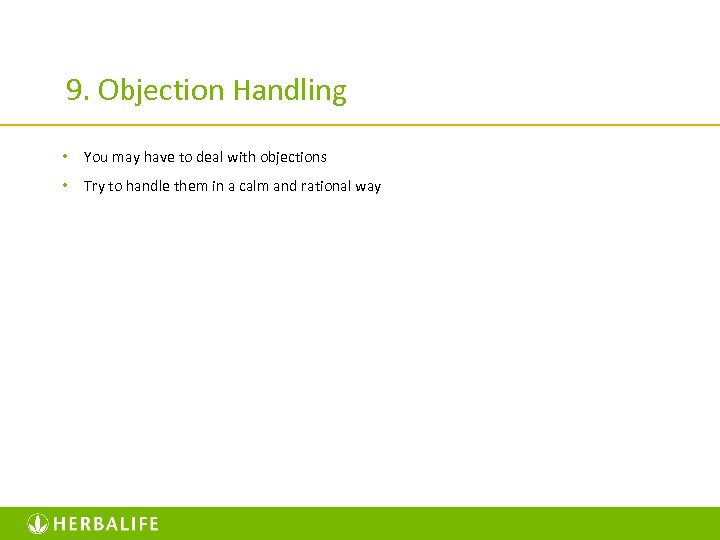 9. Objection Handling

• You may have to deal with objections
• Try to handle them in a calm and rational way

HERBALIFE